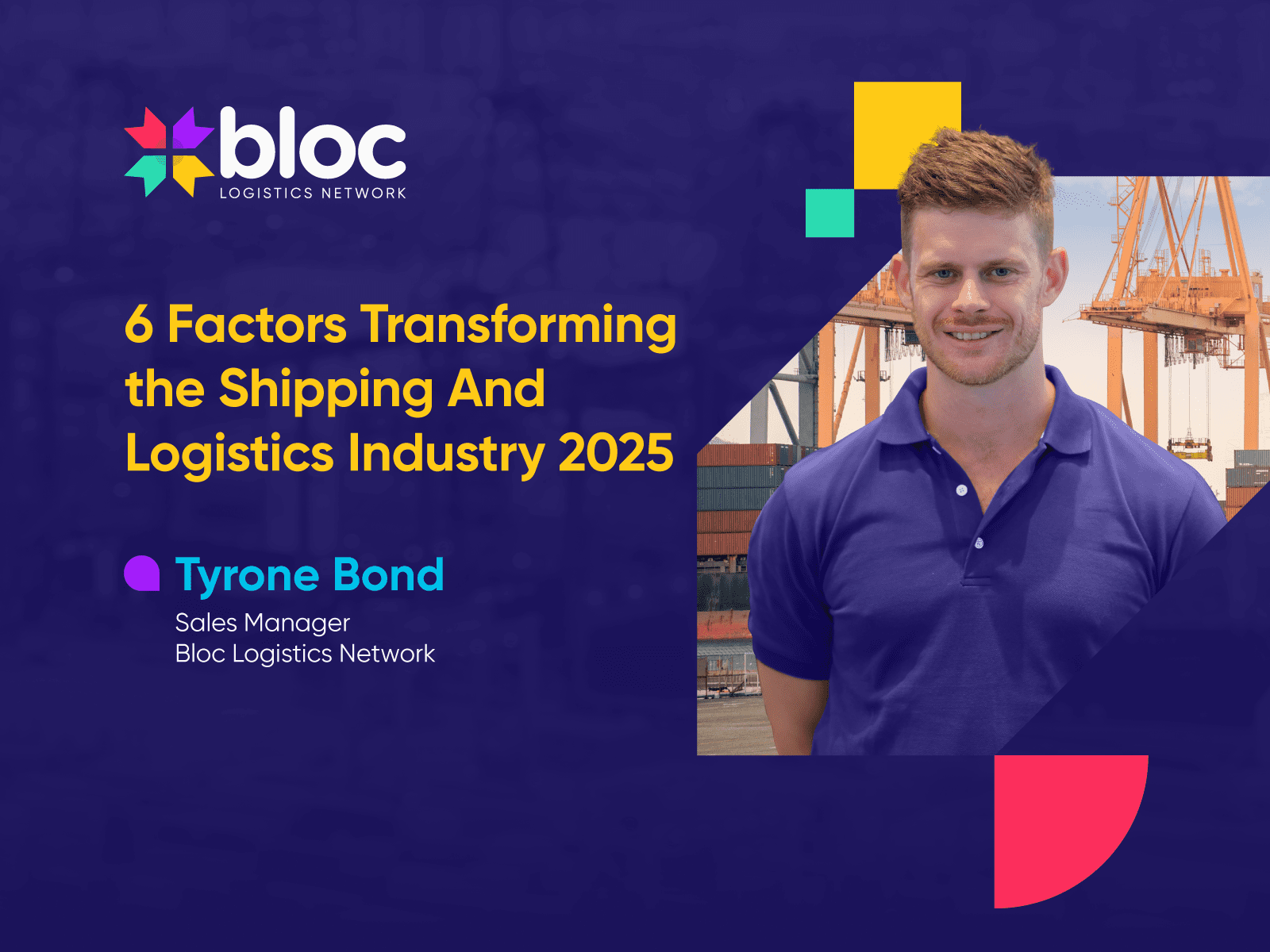 bloc
LOGISTICS NETWORK

6 Factors Transforming the Shipping And Logistics Industry 2025

Tyrone Bond
Sales Manager
Bloc Logistics Network